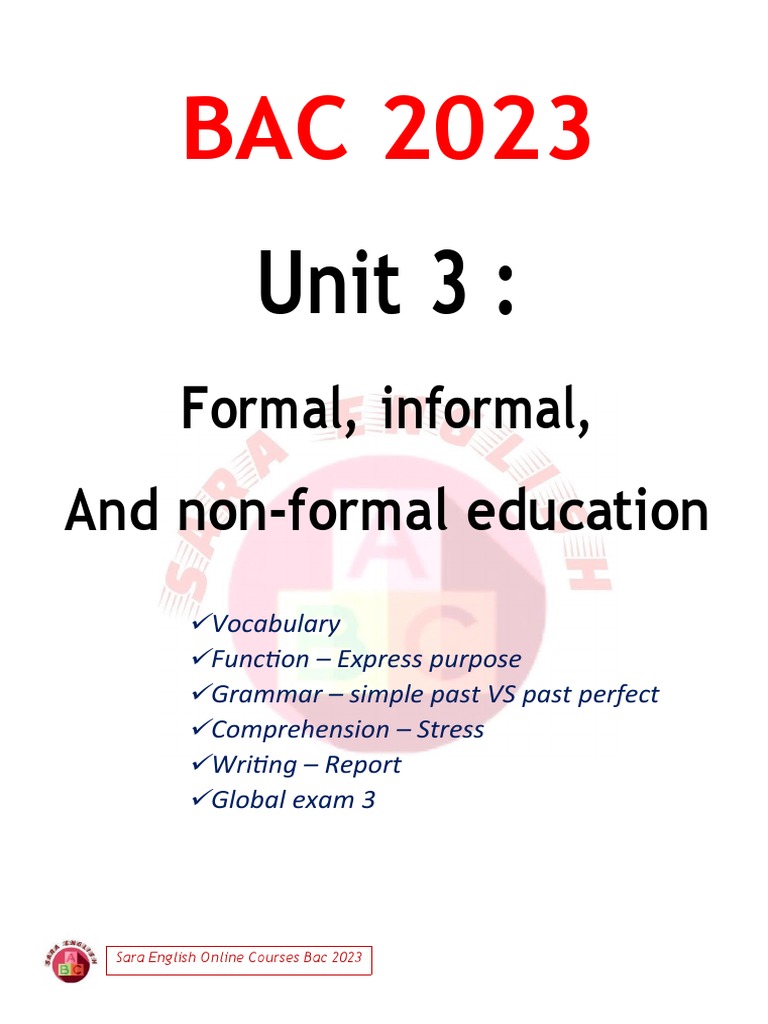 BAC 2023

Unit 3 :

Formal, informal,

And non-formal education

SARA ENGLISH

A B C

✓Vocabulary
✓Function – Express purpose
✓Grammar – simple past VS past perfect
✓Comprehension – Stress
✓Writing – Report
✓Global exam 3

SARA ENGLISH A B C

Sara English Online Courses Bac 2023